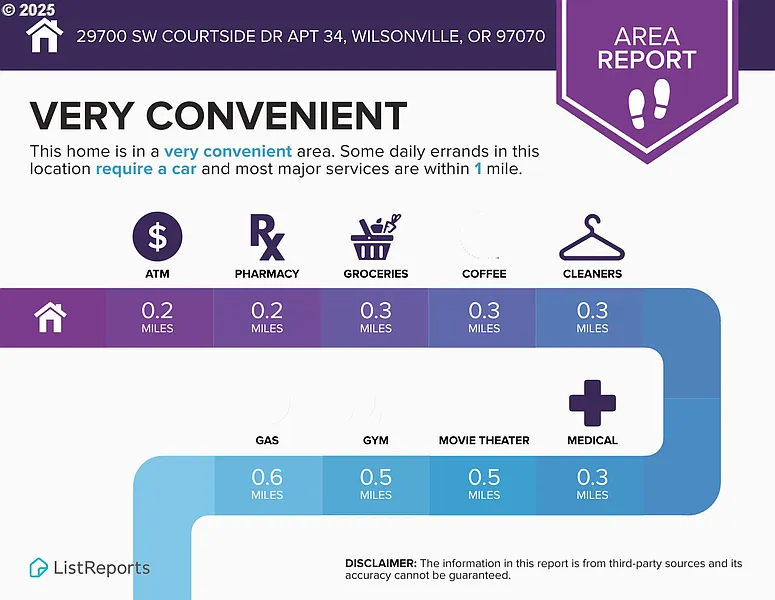 © 2025

29700 SW COURTSIDE DR APT 34, WILSONVILLE, OR 97070

AREA REPORT

VERY CONVENIENT

This home is in a very convenient area. Some daily errands in this location require a car and most major services are within 1 mile.

ATM
PHARMACY
GROCERIES
COFFEE
CLEANERS

0.2 MILES
0.2 MILES
0.3 MILES
0.3 MILES
0.3 MILES

GAS
GYM
MOVIE THEATER
MEDICAL

0.6 MILES
0.5 MILES
0.5 MILES
0.3 MILES

ListReports

DISCLAIMER: The information in this report is from third-party sources and its accuracy cannot be guaranteed.